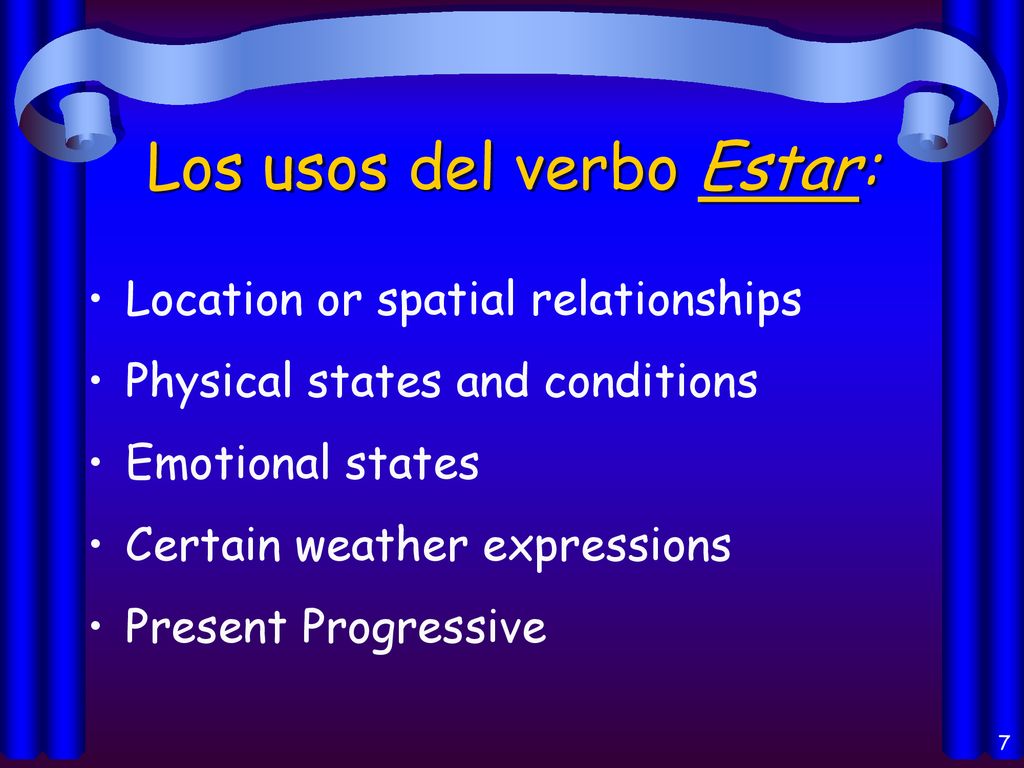 Los usos del verbo Estar:

• Location or spatial relationships
• Physical states and conditions
• Emotional states
• Certain weather expressions
• Present Progressive

7